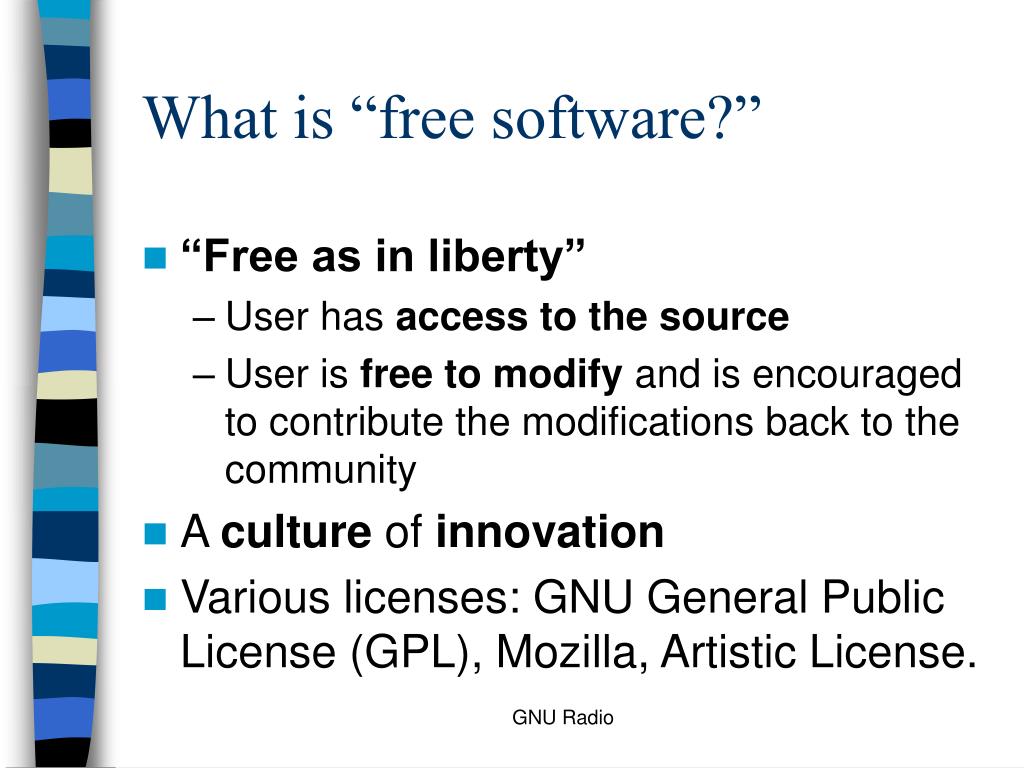 What is “free software?”

“Free as in liberty”

– User has access to the source

– User is free to modify and is encouraged to contribute the modifications back to the community

A culture of innovation

Various licenses: GNU General Public License (GPL), Mozilla, Artistic License.

GNU Radio